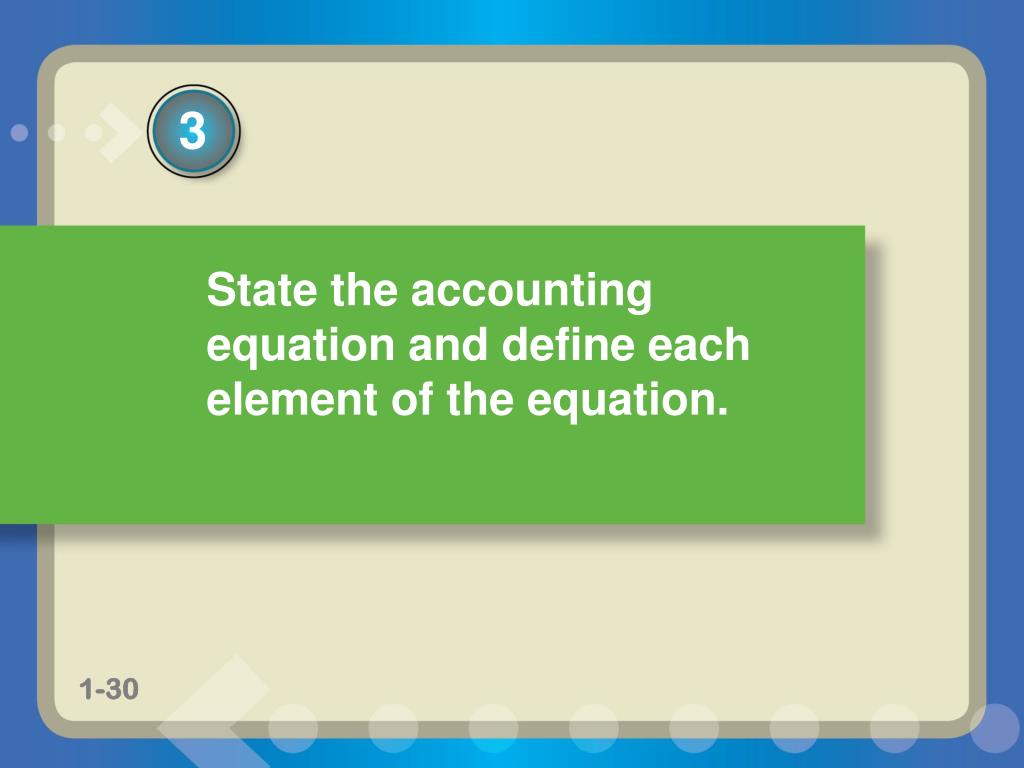 3

State the accounting equation and define each element of the equation.

1-30